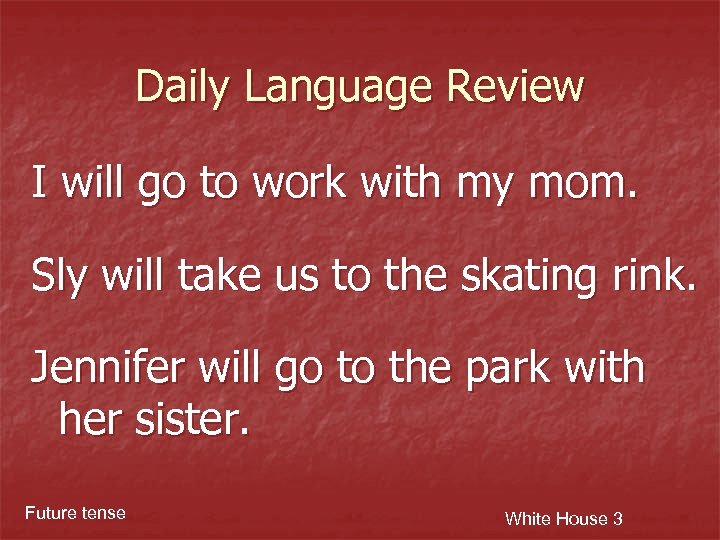 Daily Language Review

I will go to work with my mom.

Sly will take us to the skating rink.

Jennifer will go to the park with her sister.

Future tense

White House 3